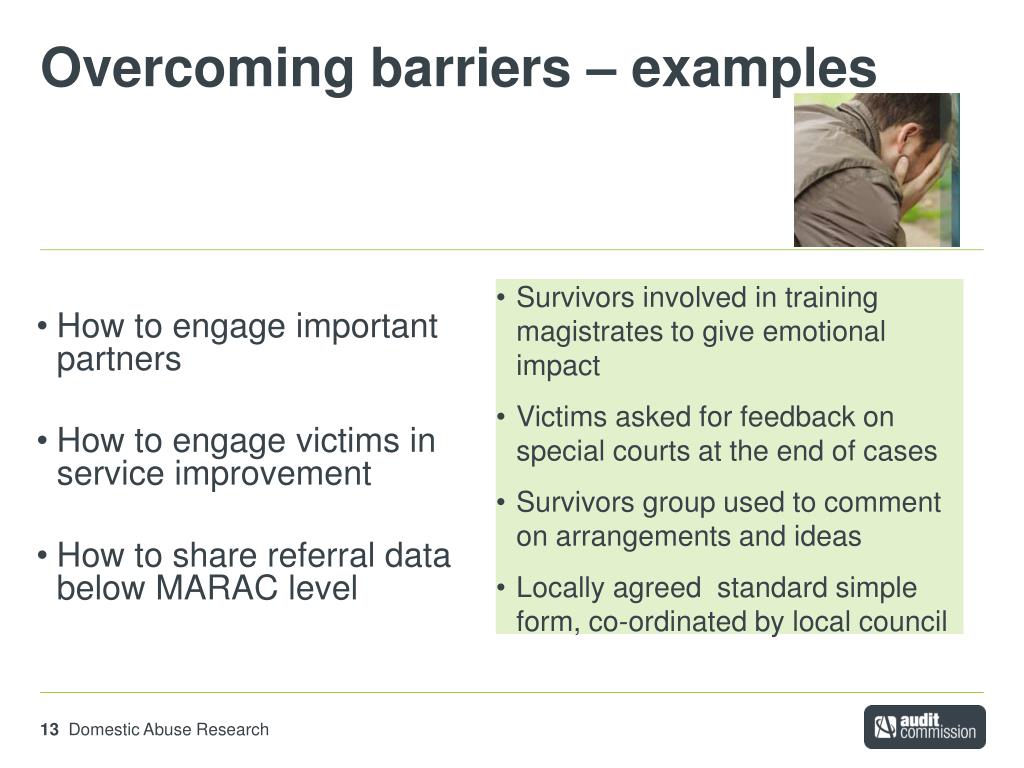 Overcoming barriers – examples

• How to engage important partners

• How to engage victims in service improvement

• How to share referral data below MARAC level

• Survivors involved in training magistrates to give emotional impact

• Victims asked for feedback on special courts at the end of cases

• Survivors group used to comment on arrangements and ideas

• Locally agreed standard simple form, co-ordinated by local council

13 Domestic Abuse Research

audit commission